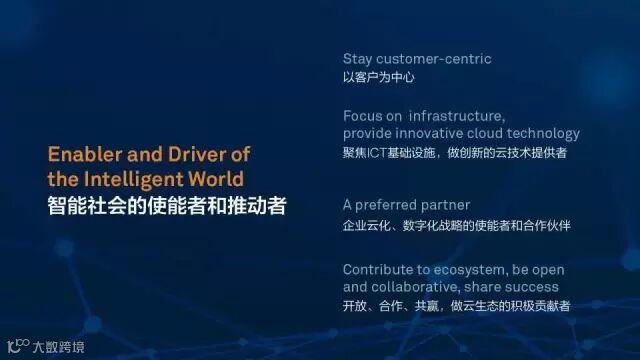 Enabler and Driver of the Intelligent World
智能社会的使能者和推动者

Stay customer-centric
以客户为中心

Focus on infrastructure, provide innovative cloud technology
聚焦ICT基础设施，做创新的云技术提供者

A preferred partner
企业云化、数字化战略的使能者和合作伙伴

Contribute to ecosystem, be open and collaborative, share success
开放、合作、共赢，做云生态的积极贡献者

大数跨境